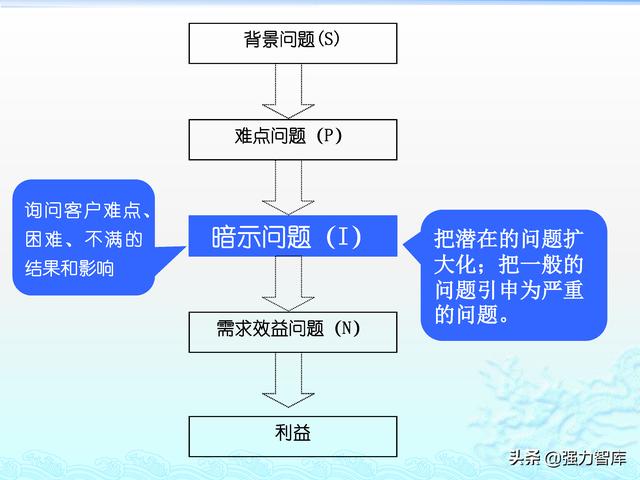 背景问题(S)

难点问题 (P)

询问客户难点、困难、不满的结果和影响

暗示问题 (I)

把潜在的问题扩大化；把一般的问题引申为严重的问题。

需求效益问题 (N)

利益

头条 @强力智库